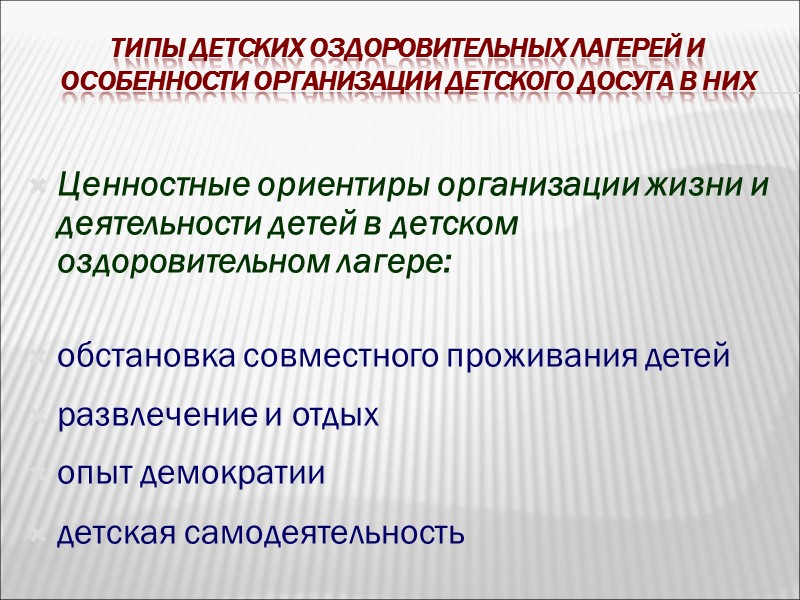 ТИПЫ ДЕТСКИХ ОЗДОРОВИТЕЛЬНЫХ ЛАГЕРЕЙ И ОСОБЕННОСТИ ОРГАНИЗАЦИИ ДЕТСКОГО ДОСУГА В НИХ

Ценностные ориентиры организации жизни и деятельности детей в детском оздоровительном лагере:

обстановка совместного проживания детей

развлечение и отдых

опыт демократии

детская самодеятельность